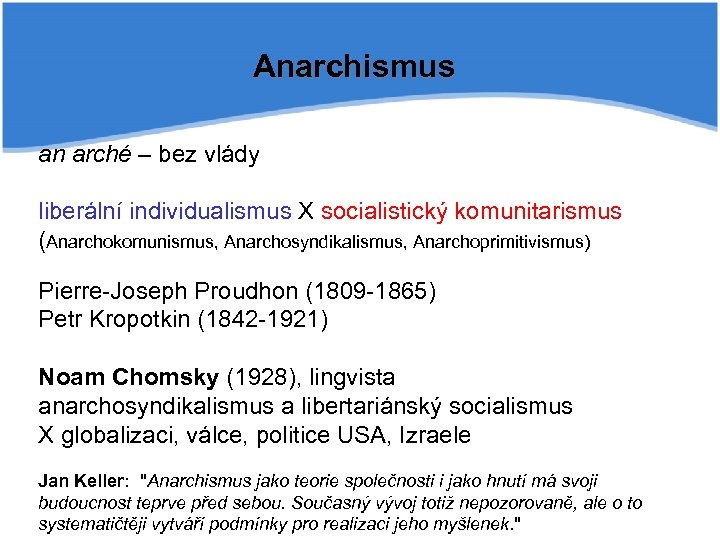 Anarchismus

an arché – bez vlády

liberální individualismus X socialistický komunitarismus
(Anarchokomunismus, Anarchosyndikalismus, Anarchoprimitivismus)

Pierre-Joseph Proudhon (1809-1865)
Petr Kropotkin (1842-1921)

Noam Chomsky (1928), lingvista
anarchosyndikalismus a libertariánský socialismus
X globalizaci, válce, politice USA, Izraele

Jan Keller: "Anarchismus jako teorie společnosti i jako hnutí má svoji budoucnost teprve před sebou. Současný vývoj totiž nepozorovaně, ale o to systematičtěji vytváří podmínky pro realizaci jeho myšlenek."